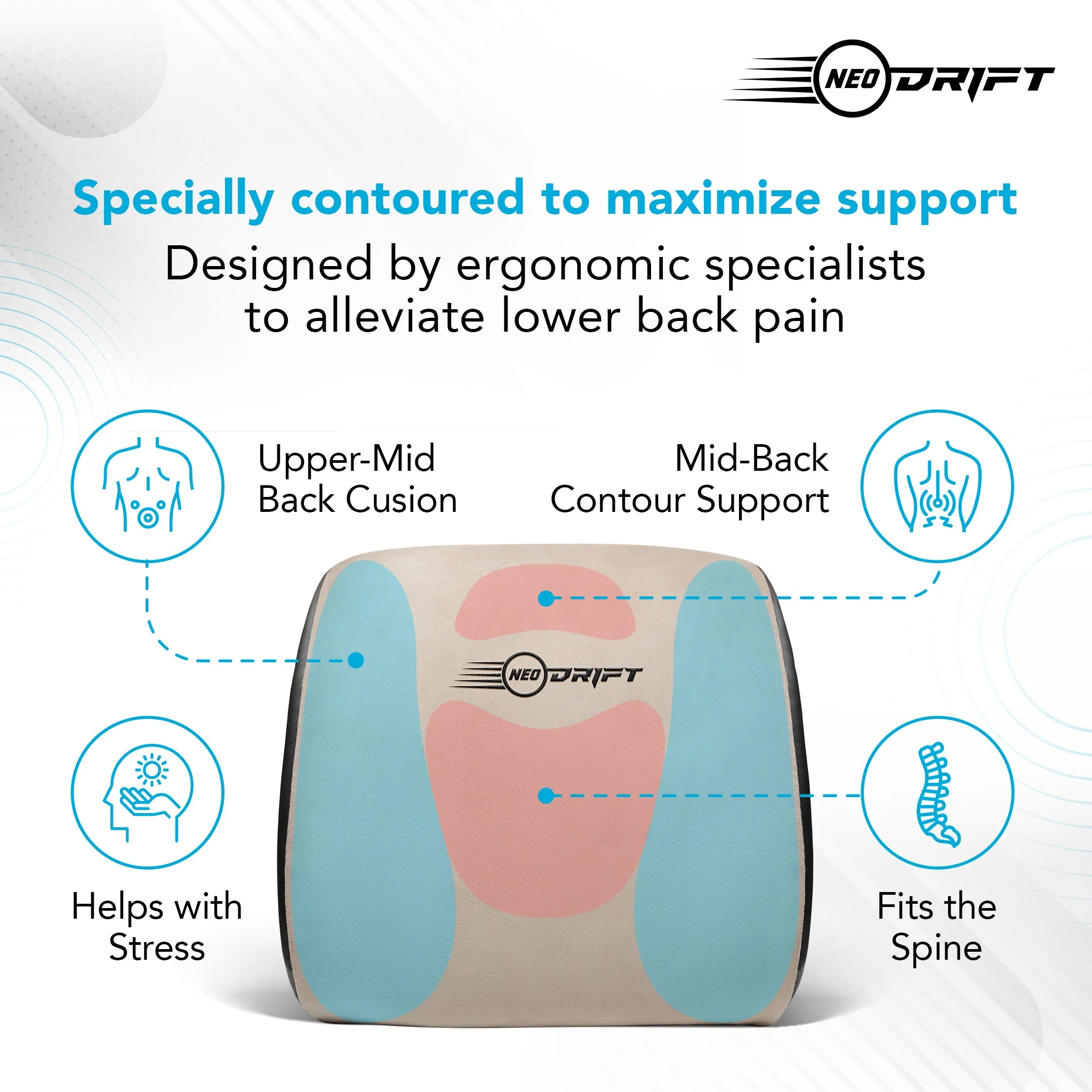 NEO DRIFT

Specially contoured to maximize support

Designed by ergonomic specialists to alleviate lower back pain

Upper-Mid Back Cusion

Mid-Back Contour Support

NEO DRIFT

Helps with Stress

Fits the Spine